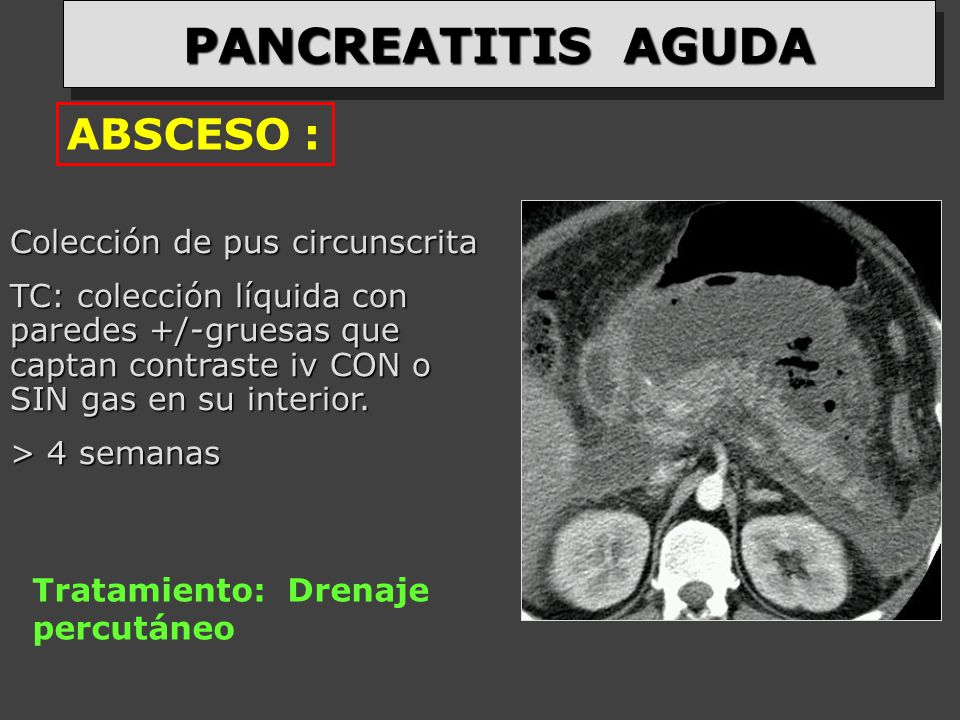 PANCREATITIS AGUDA

ABSCESO :

Colección de pus circunscrita

TC: colección líquida con paredes +/-gruesas que captan contraste iv CON o SIN gas en su interior.

> 4 semanas

Tratamiento: Drenaje percutáneo